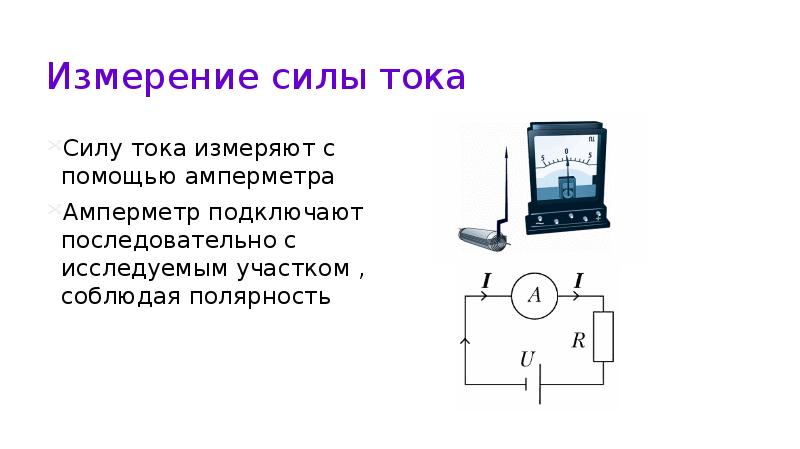 Измерение силы тока

Силу тока измеряют с помощью амперметра

Амперметр подключают последовательно с исследуемым участком , соблюдая полярность

5 0 5

$I$ $A$ $I$

$R$

$U$